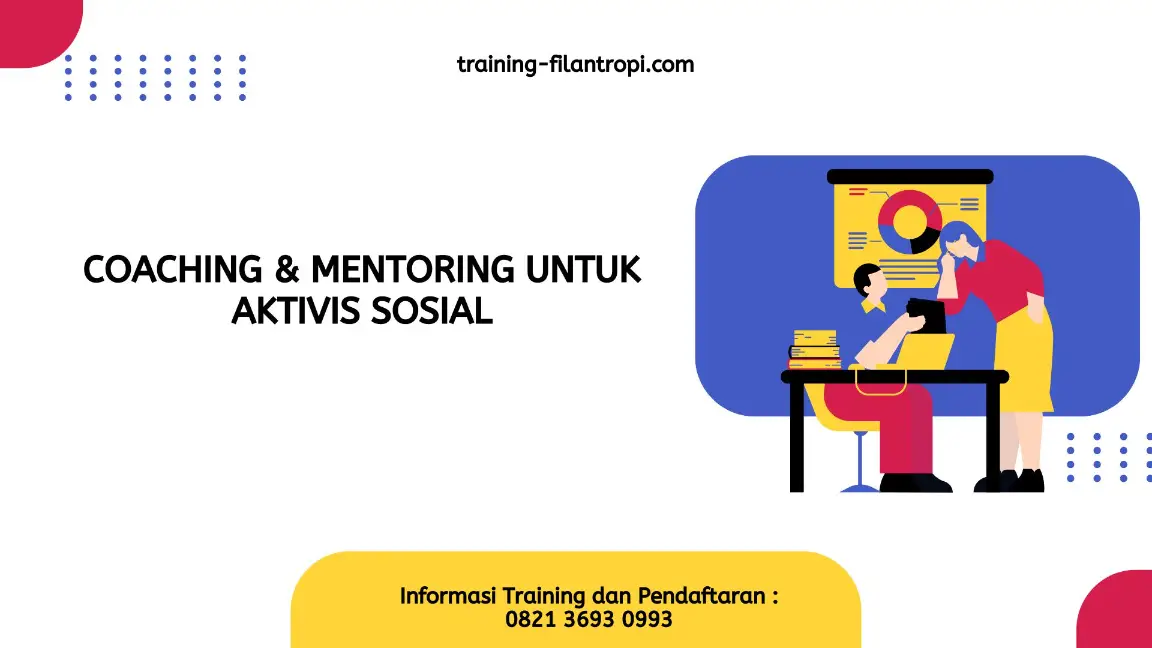 training-filantropi.com

COACHING & MENTORING UNTUK AKTIVIS SOSIAL

Informasi Training dan Pendaftaran :
0821 3693 0993